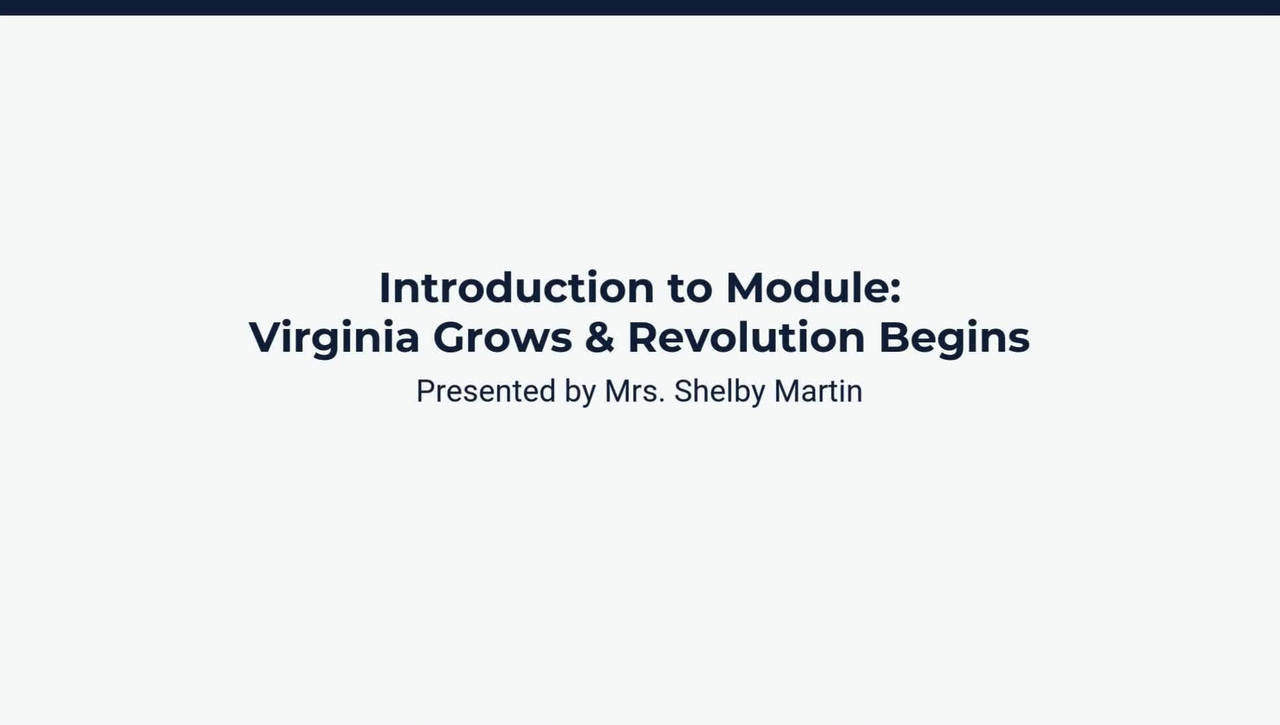 Introduction to Module:
Virginia Grows & Revolution Begins

Presented by Mrs. Shelby Martin